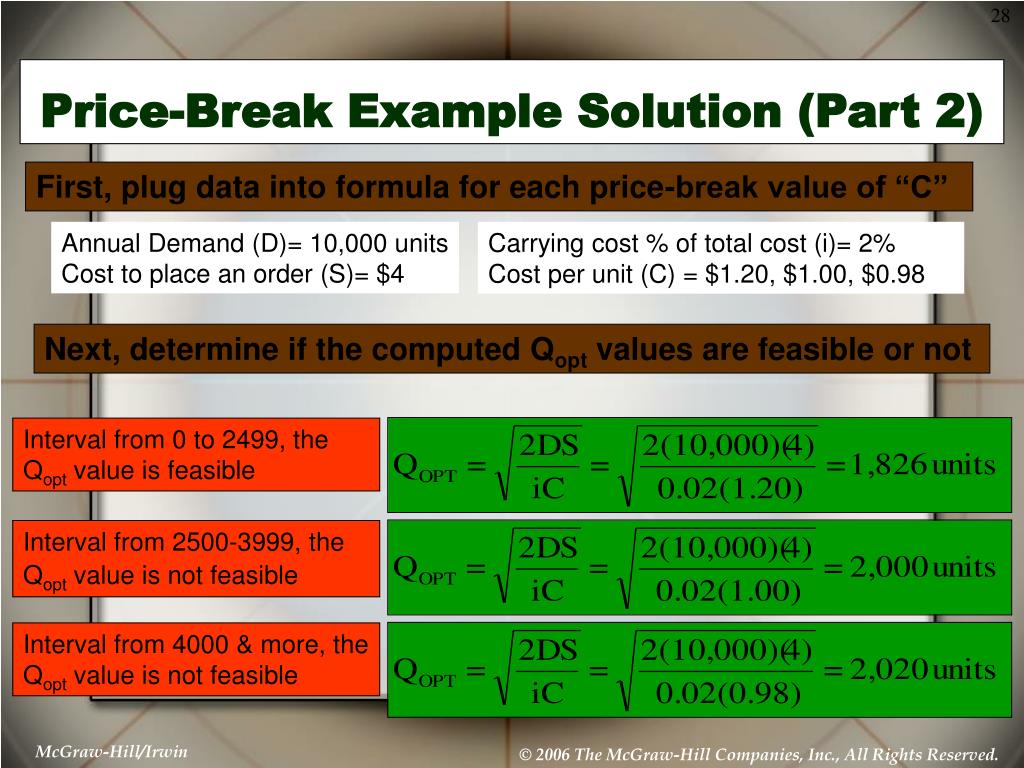 28

Price-Break Example Solution (Part 2)

First, plug data into formula for each price-break value of “C”

Annual Demand (D)= 10,000 units
Cost to place an order (S)= $4

Carrying cost % of total cost (i)= 2%
Cost per unit (C) = $1.20, $1.00, $0.98

Next, determine if the computed $Q_{opt}$ values are feasible or not

Interval from 0 to 2499, the $Q_{opt}$ value is feasible

$Q_{OPT} = \sqrt{\frac{2DS}{iC}} = \sqrt{\frac{2(10,000)(4)}{0.02(1.20)}} = 1,826 \text{ units}$

Interval from 2500-3999, the $Q_{opt}$ value is not feasible

$Q_{OPT} = \sqrt{\frac{2DS}{iC}} = \sqrt{\frac{2(10,000)(4)}{0.02(1.00)}} = 2,000 \text{ units}$

Interval from 4000 & more, the $Q_{opt}$ value is not feasible

$Q_{OPT} = \sqrt{\frac{2DS}{iC}} = \sqrt{\frac{2(10,000)(4)}{0.02(0.98)}} = 2,020 \text{ units}$

McGraw-Hill/Irwin

© 2006 The McGraw-Hill Companies, Inc., All Rights Reserved.